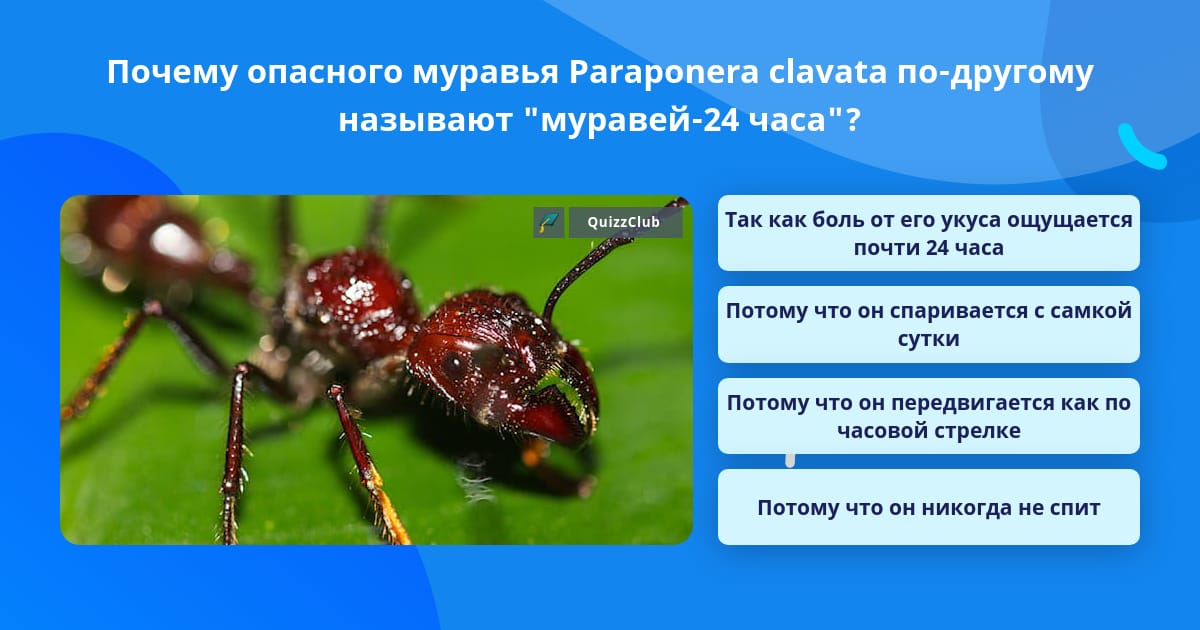 Почему опасного муравья Paraponera clavata по-другому называют "муравей-24 часа"?

QuizzClub

Так как боль от его укуса ощущается почти 24 часа

Потому что он спаривается с самкой сутки

Потому что он передвигается как по часовой стрелке

Потому что он никогда не спит